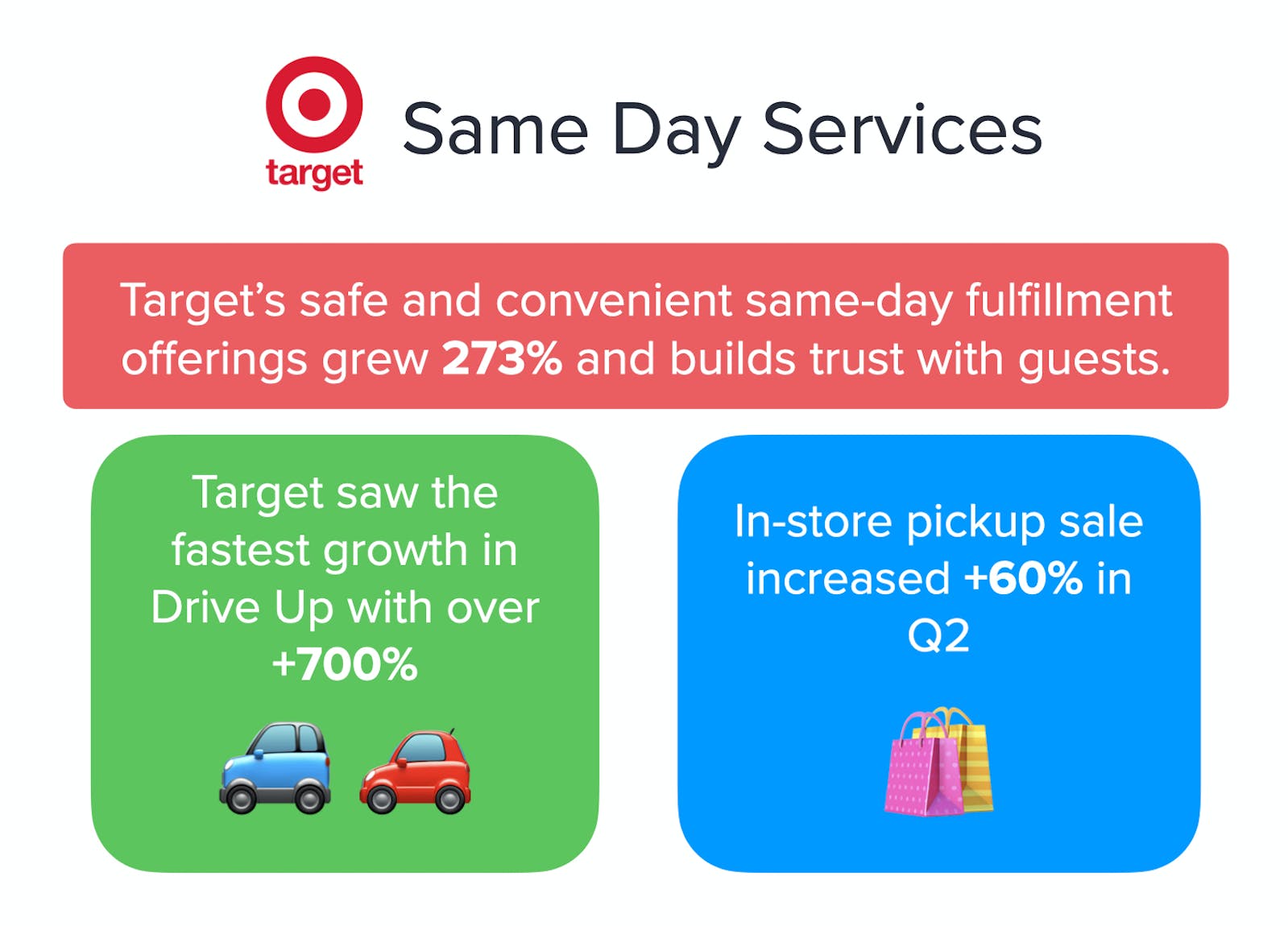 target

Same Day Services

Target's safe and convenient same-day fulfillment offerings grew 273% and builds trust with guests.

Target saw the fastest growth in Drive Up with over +700%

In-store pickup sale increased +60% in Q2